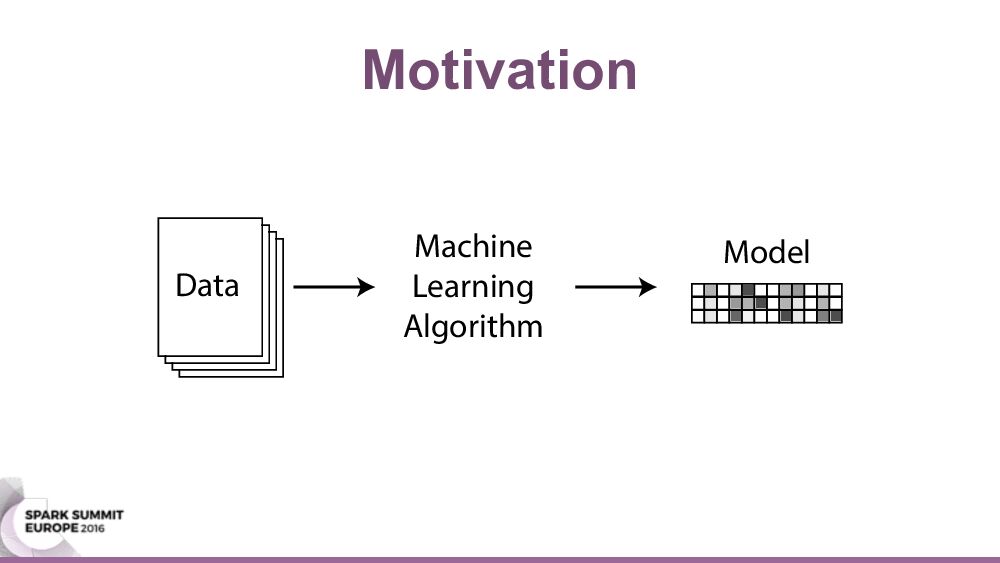 Motivation

Data

Machine Learning Algorithm

Model

SPARK SUMMIT
EUROPE 2016